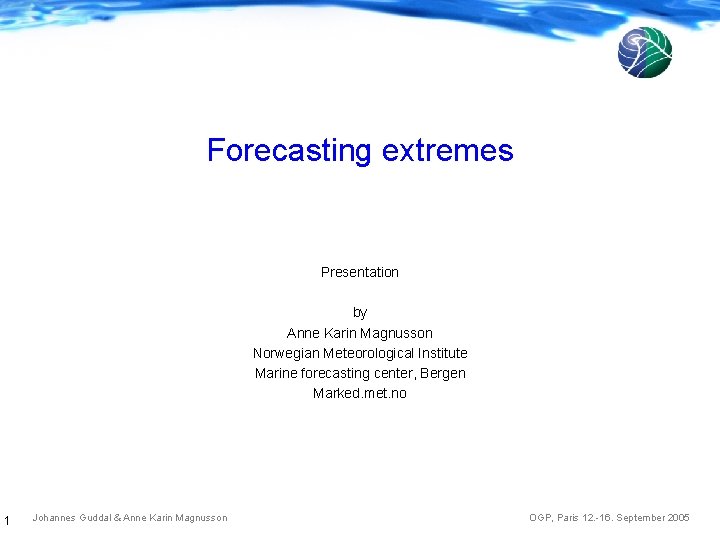 Forecasting extremes

Presentation

by
Anne Karin Magnusson
Norwegian Meteorological Institute
Marine forecasting center, Bergen
Marked.met.no

1 Johannes Guddal & Anne Karin Magnusson OGP, Paris 12.-16. September 2005